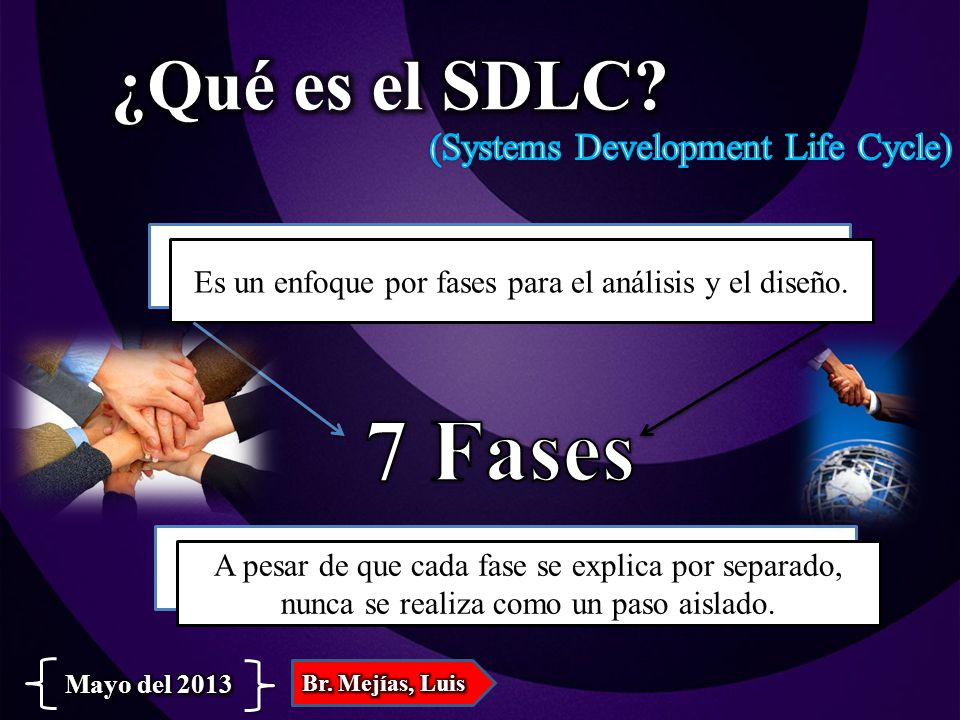 ¿Qué es el SDLC?

(Systems Development Life Cycle)

Es un enfoque por fases para el análisis y el diseño.

7 Fases

A pesar de que cada fase se explica por separado, nunca se realiza como un paso aislado.

Mayo del 2013

Br. Mejías, Luis